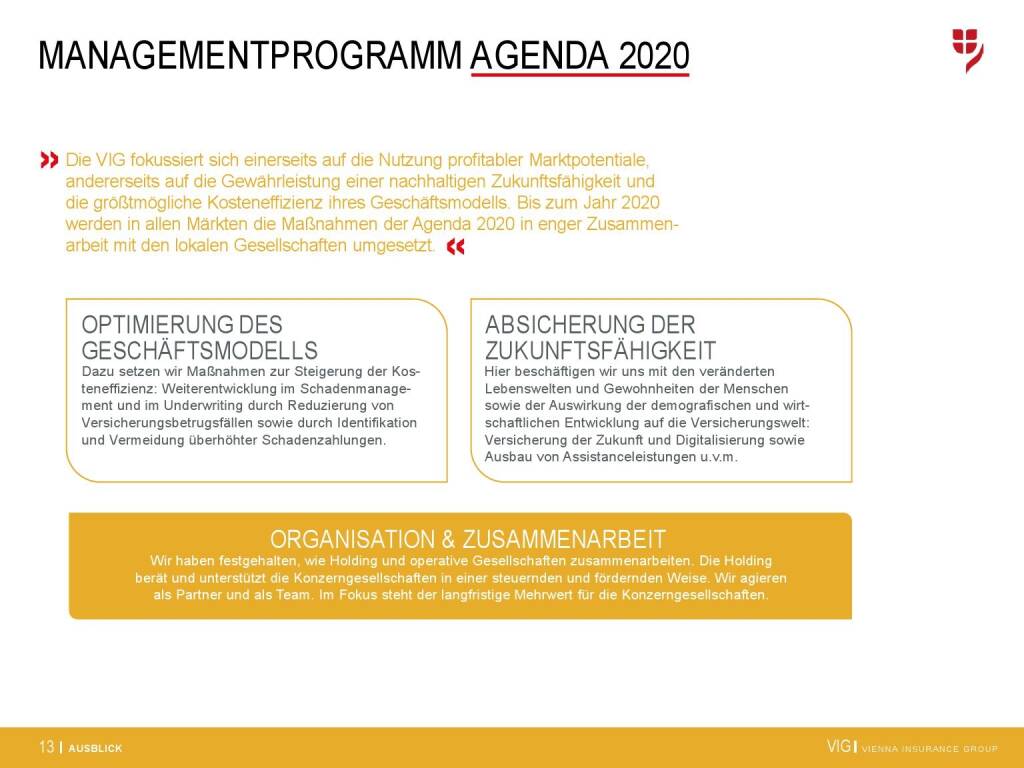 MANAGEMENTPROGRAMM AGENDA 2020

» Die VIG fokussiert sich einerseits auf die Nutzung profitabler Marktpotentiale, andererseits auf die Gewährleistung einer nachhaltigen Zukunftsfähigkeit und die größtmögliche Kosteneffizienz ihres Geschäftsmodells. Bis zum Jahr 2020 werden in allen Märkten die Maßnahmen der Agenda 2020 in enger Zusammenarbeit mit den lokalen Gesellschaften umgesetzt. «

OPTIMIERUNG DES GESCHÄFTSMODELLS
Dazu setzen wir Maßnahmen zur Steigerung der Kosteneffizienz: Weiterentwicklung im Schadenmanagement und im Underwriting durch Reduzierung von Versicherungsbetrugsfällen sowie durch Identifikation und Vermeidung überhöhter Schadenzahlungen.

ABSICHERUNG DER ZUKUNFTSFÄHIGKEIT
Hier beschäftigen wir uns mit den veränderten Lebenswelten und Gewohnheiten der Menschen sowie der Auswirkung der demografischen und wirtschaftlichen Entwicklung auf die Versicherungswelt: Versicherung der Zukunft und Digitalisierung sowie Ausbau von Assistanceleistungen u.v.m.

ORGANISATION & ZUSAMMENARBEIT
Wir haben festgehalten, wie Holding und operative Gesellschaften zusammenarbeiten. Die Holding berät und unterstützt die Konzerngesellschaften in einer steuernden und fördernden Weise. Wir agieren als Partner und als Team. Im Fokus steht der langfristige Mehrwert für die Konzerngesellschaften.

13 | AUSBLICK

VIG | VIENNA INSURANCE GROUP